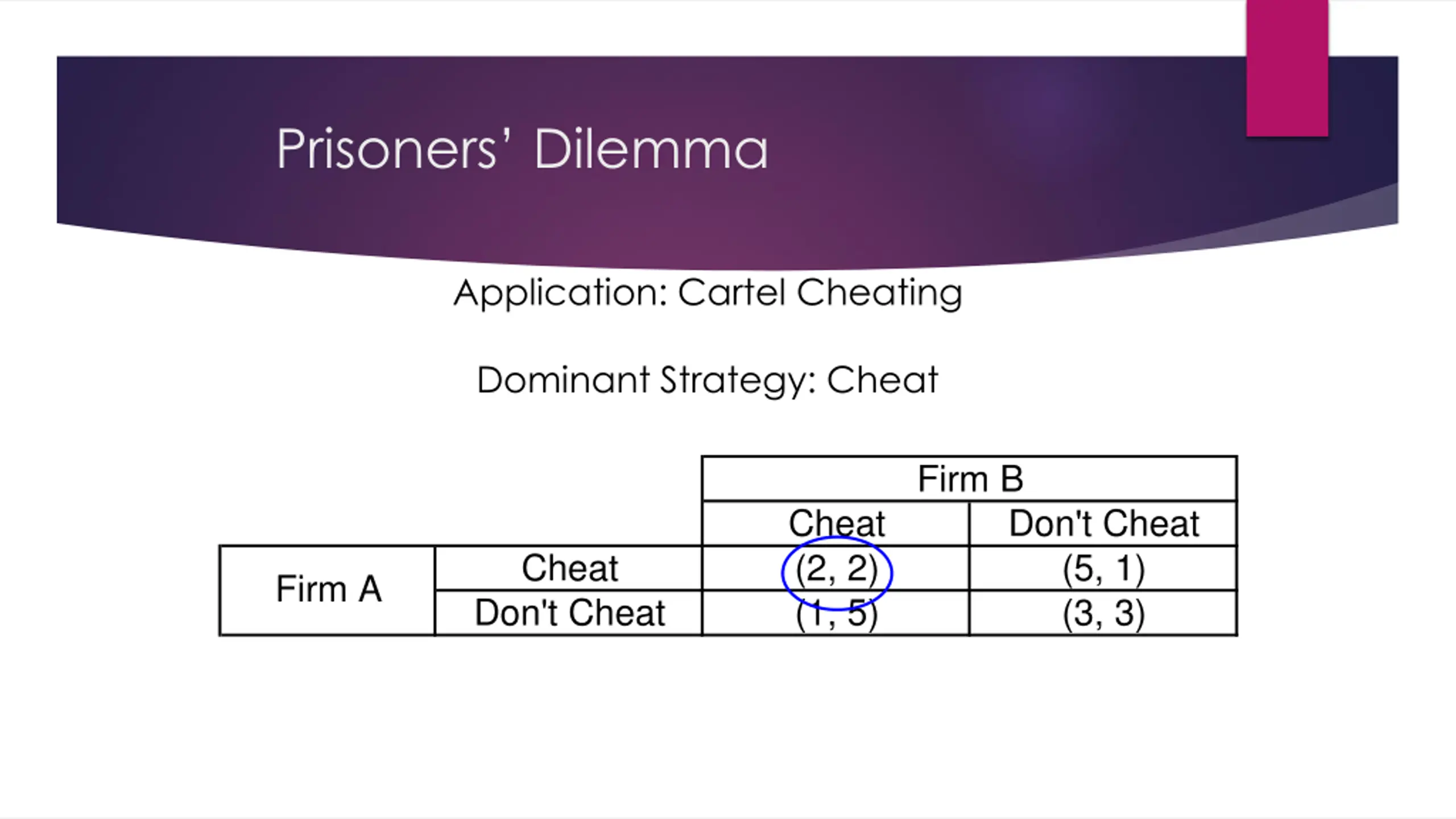 Prisoners' Dilemma

Application: Cartel Cheating

Dominant Strategy: Cheat

| | | Firm B | |
|---|---|---|---|
| | | Cheat | Don't Cheat |
| Firm A | Cheat | (2, 2) | (5, 1) |
| | Don't Cheat | (1, 5) | (3, 3) |